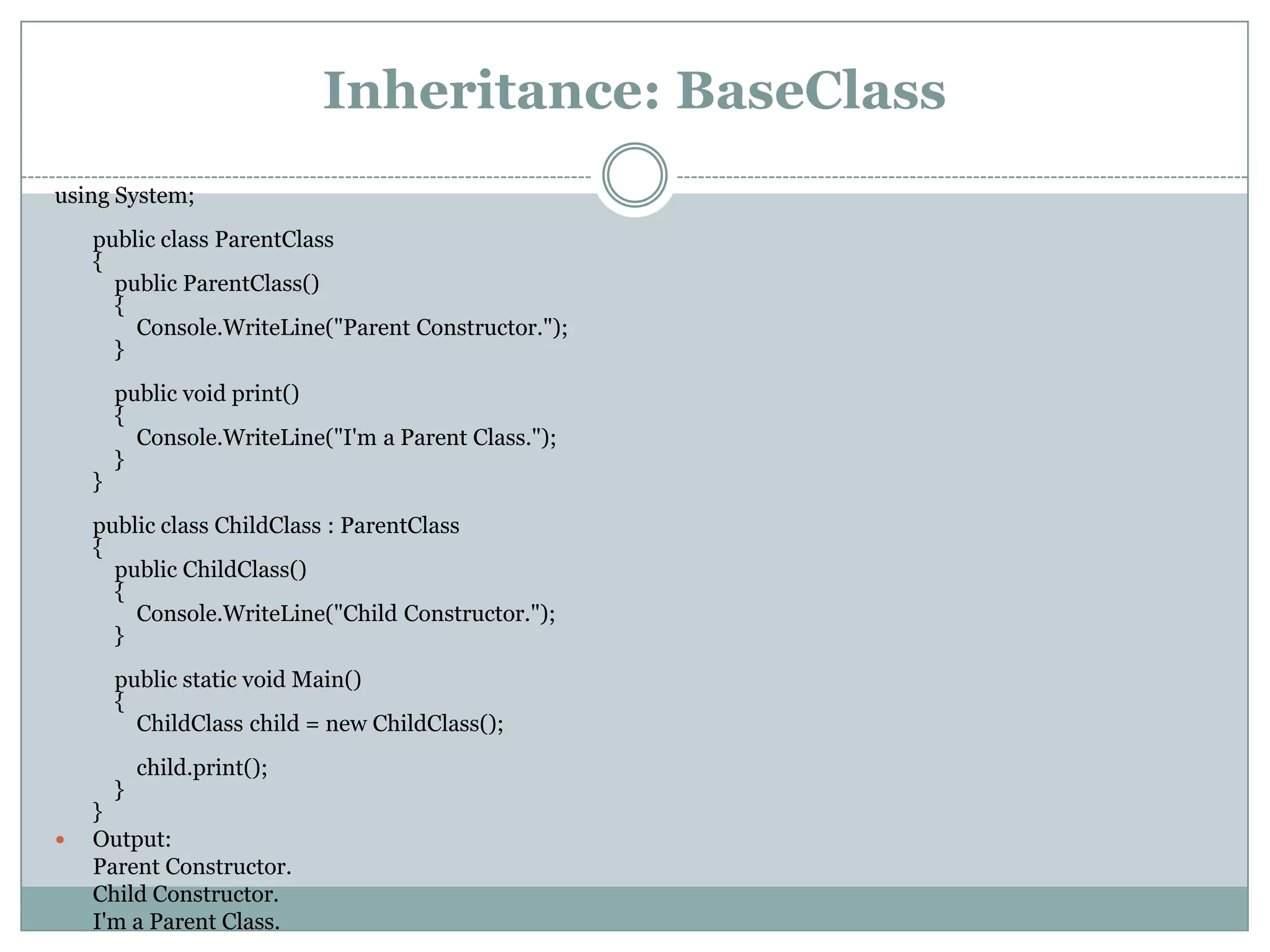 Inheritance: BaseClass

using System;

public class ParentClass
{
public ParentClass()
{
Console.WriteLine("Parent Constructor.");
}

public void print()
{
Console.WriteLine("I'm a Parent Class.");
}
}

public class ChildClass : ParentClass
{
public ChildClass()
{
Console.WriteLine("Child Constructor.");
}

public static void Main()
{
ChildClass child = new ChildClass();

child.print();
}
}

• Output:
Parent Constructor.
Child Constructor.
I'm a Parent Class.